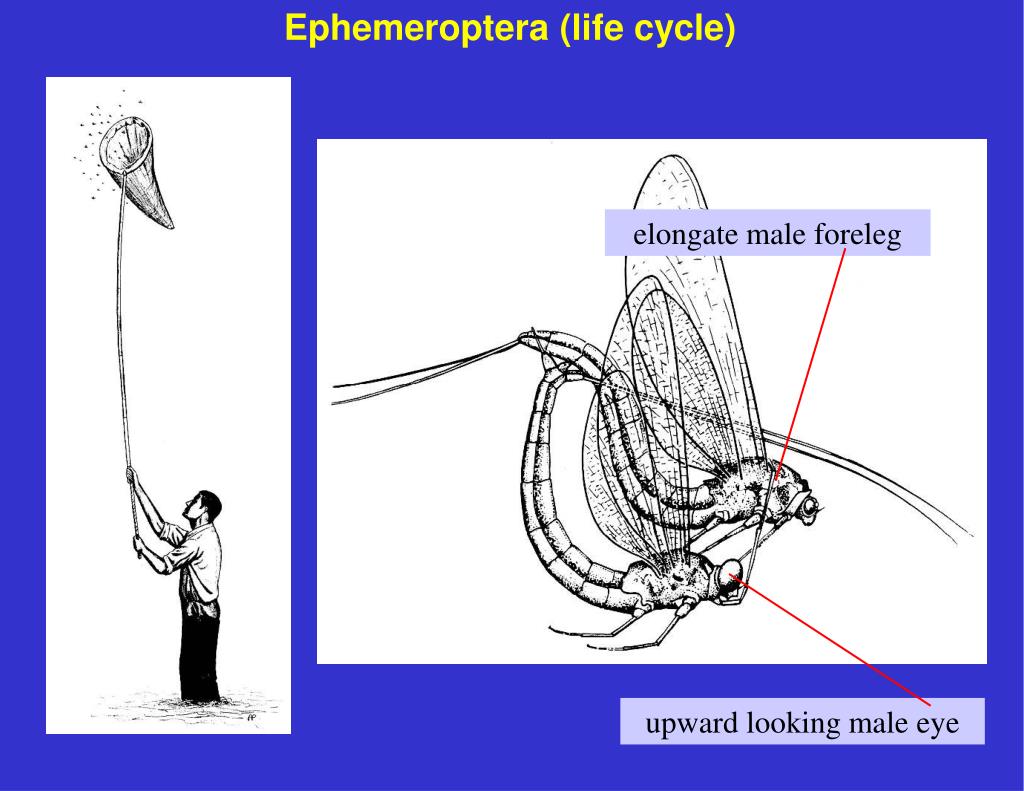 Ephemeroptera (life cycle)

elongate male foreleg

upward looking male eye